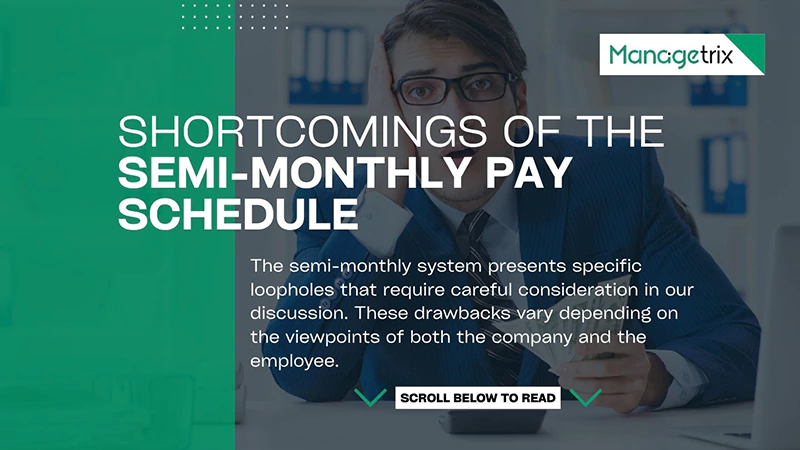 Managetrix

SHORTCOMINGS OF THE SEMI-MONTHLY PAY SCHEDULE

The semi-monthly system presents specific loopholes that require careful consideration in our discussion. These drawbacks vary depending on the viewpoints of both the company and the employee.

SCROLL BELOW TO READ